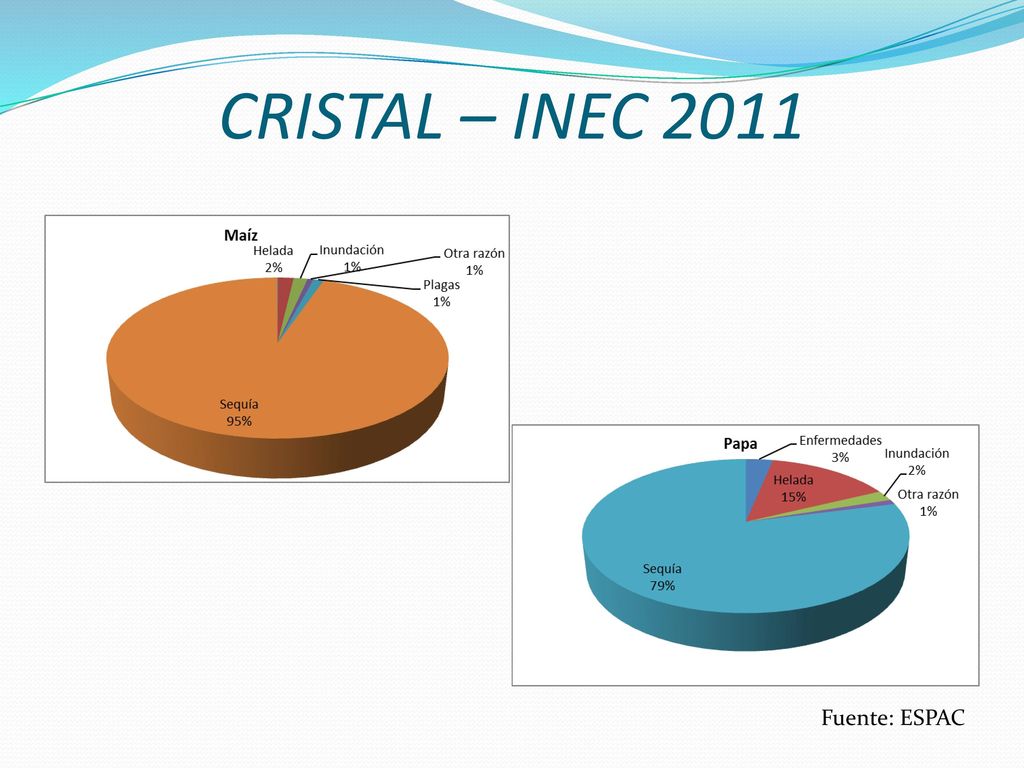 CRISTAL – INEC 2011

Maíz

Helada
2%

Inundación
1%

Otra razón
1%

Plagas
1%

Sequía
95%

Papa

Enfermedades
3%

Inundación
2%

Helada
15%

Otra razón
1%

Sequía
79%

Fuente: ESPAC